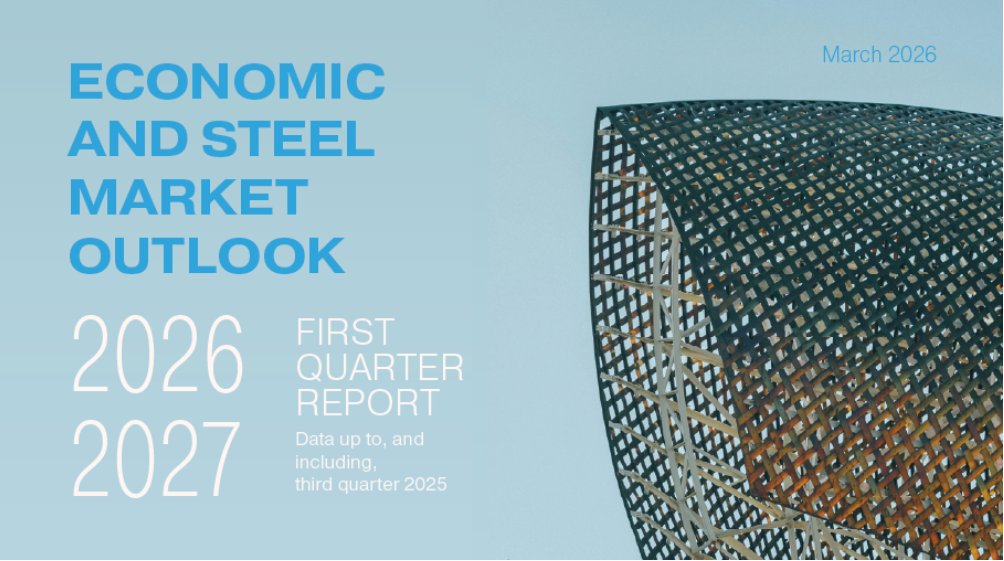 March 2026

ECONOMIC AND STEEL MARKET OUTLOOK

2026
2027

FIRST QUARTER REPORT

Data up to, and including, third quarter 2025